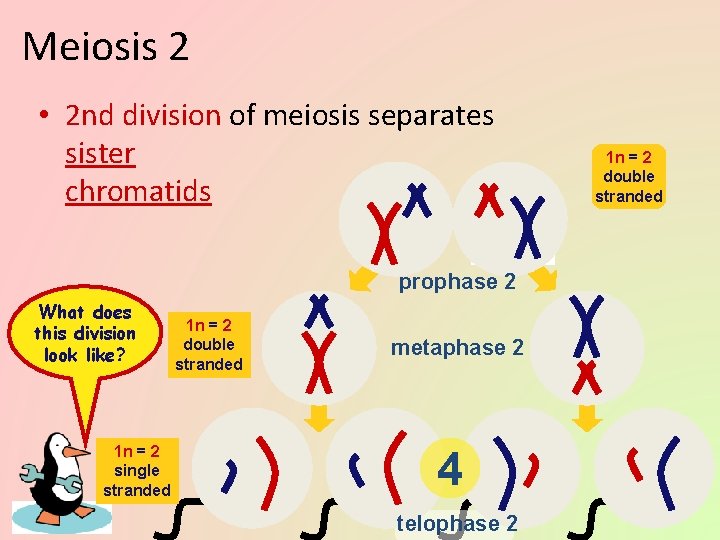 Meiosis 2

• 2nd division of meiosis separates sister chromatids

1n = 2
double
stranded

prophase 2

What does this division look like?

1n = 2
double
stranded

metaphase 2

1n = 2
single
stranded

4

telophase 2